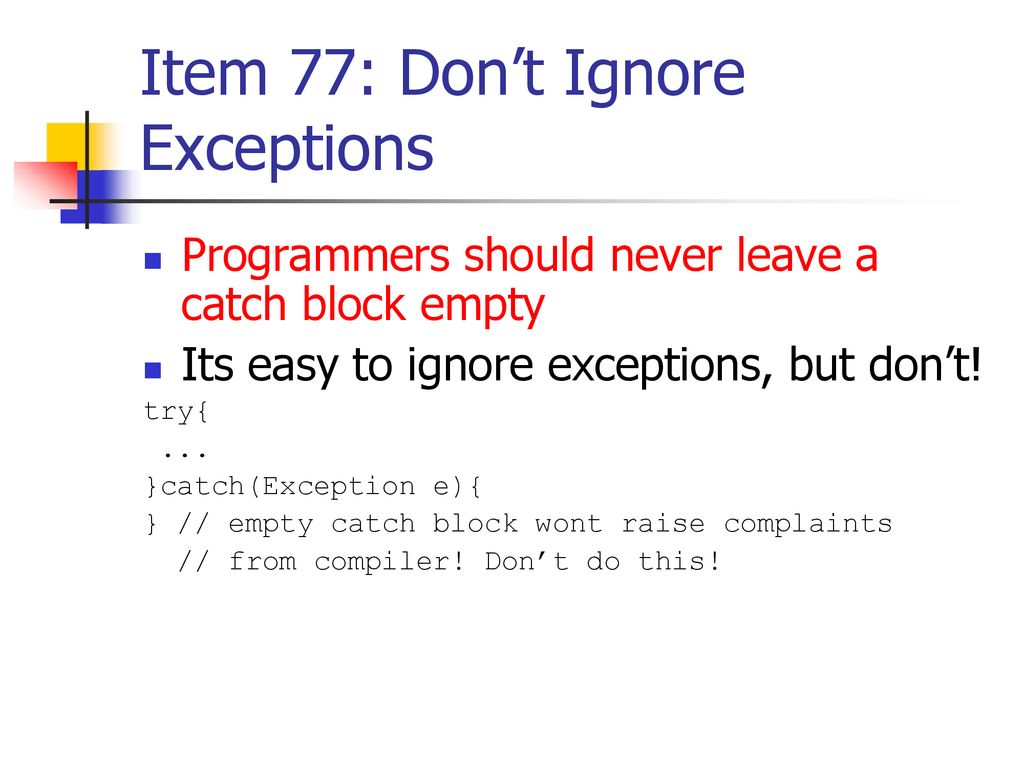 Item 77: Don’t Ignore Exceptions

Programmers should never leave a catch block empty

Its easy to ignore exceptions, but don’t!

try{
 ...
}catch(Exception e){
} // empty catch block wont raise complaints
  // from compiler! Don’t do this!